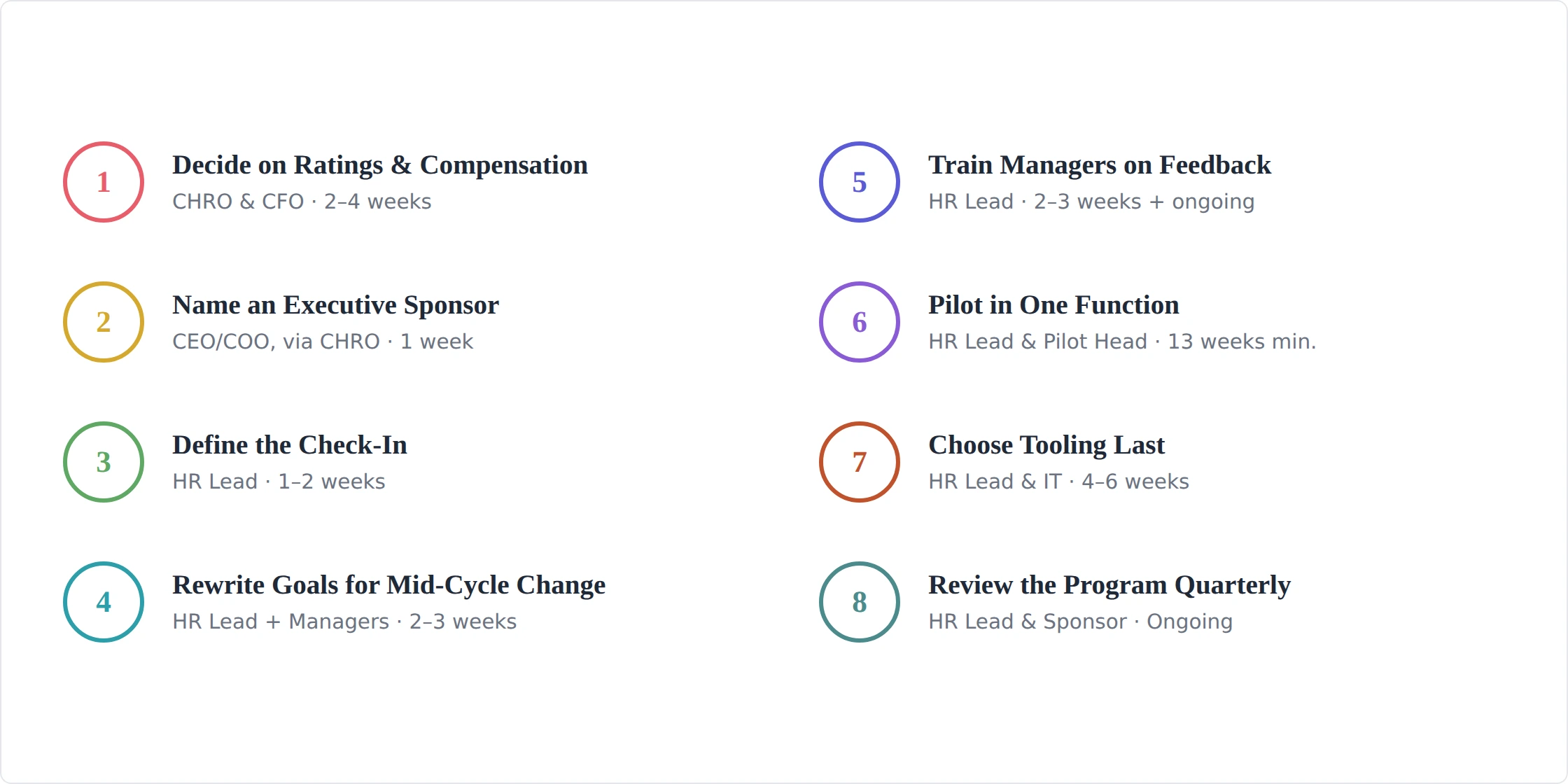 1
Decide on Ratings & Compensation
CHRO & CFO · 2–4 weeks

2
Name an Executive Sponsor
CEO/COO, via CHRO · 1 week

3
Define the Check-In
HR Lead · 1–2 weeks

4
Rewrite Goals for Mid-Cycle Change
HR Lead + Managers · 2–3 weeks

5
Train Managers on Feedback
HR Lead · 2–3 weeks + ongoing

6
Pilot in One Function
HR Lead & Pilot Head · 13 weeks min.

7
Choose Tooling Last
HR Lead & IT · 4–6 weeks

8
Review the Program Quarterly
HR Lead & Sponsor · Ongoing